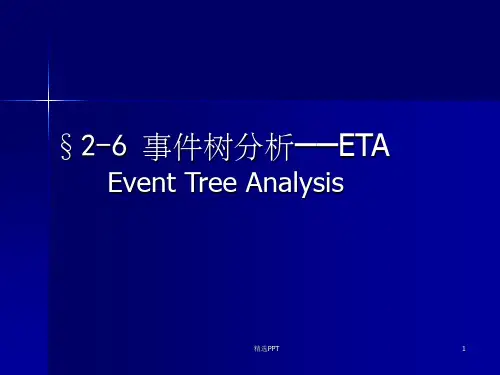 § 2-6 事件树分析——ETA
Event Tree Analysis

精选PPT

1